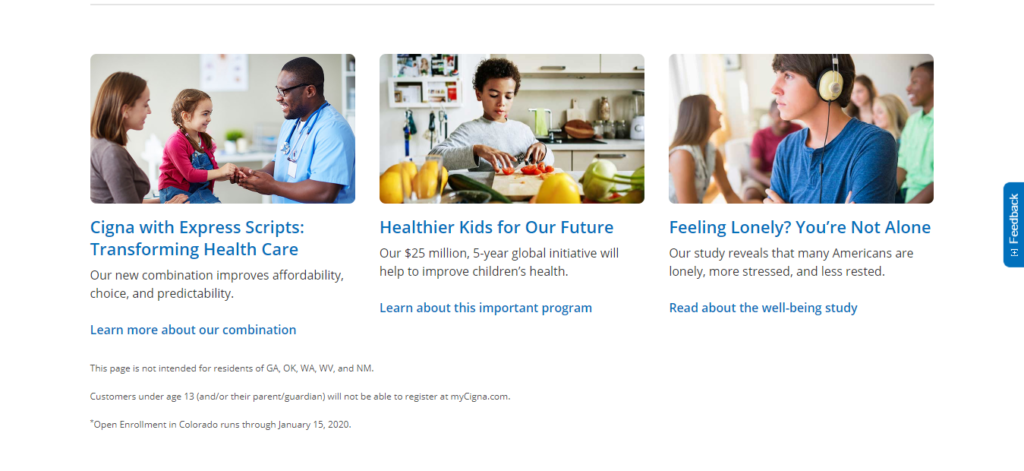 Cigna with Express Scripts: Transforming Health Care

Our new combination improves affordability, choice, and predictability.

Learn more about our combination

Healthier Kids for Our Future

Our $25 million, 5-year global initiative will help to improve children's health.

Learn about this important program

Feeling Lonely? You're Not Alone

Our study reveals that many Americans are lonely, more stressed, and less rested.

Read about the well-being study

Feedback

This page is not intended for residents of GA, OK, WA, WV, and NM.

Customers under age 13 (and/or their parent/guardian) will not be able to register at myCigna.com.

*Open Enrollment in Colorado runs through January 15, 2020.